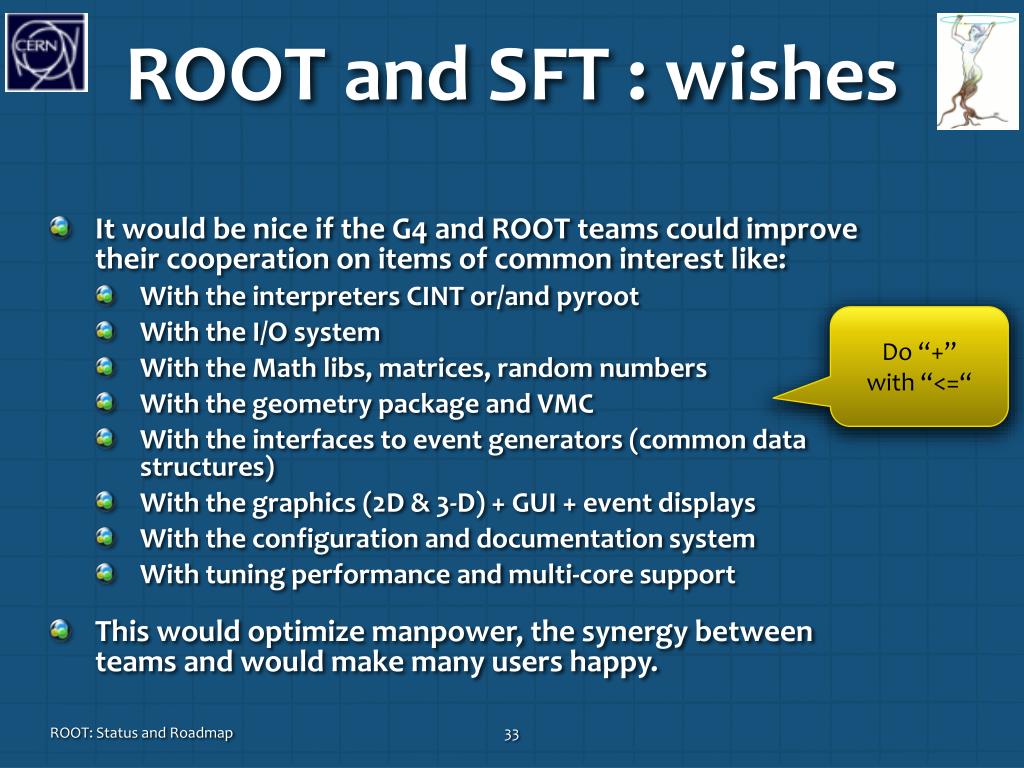 CERN

ROOT and SFT : wishes

It would be nice if the G4 and ROOT teams could improve their cooperation on items of common interest like:

With the interpreters CINT or/and pyroot

With the I/O system

With the Math libs, matrices, random numbers

With the geometry package and VMC

With the interfaces to event generators (common data structures)

With the graphics (2D & 3-D) + GUI + event displays

With the configuration and documentation system

With tuning performance and multi-core support

Do “+” with “<=“

This would optimize manpower, the synergy between teams and would make many users happy.

ROOT: Status and Roadmap

33